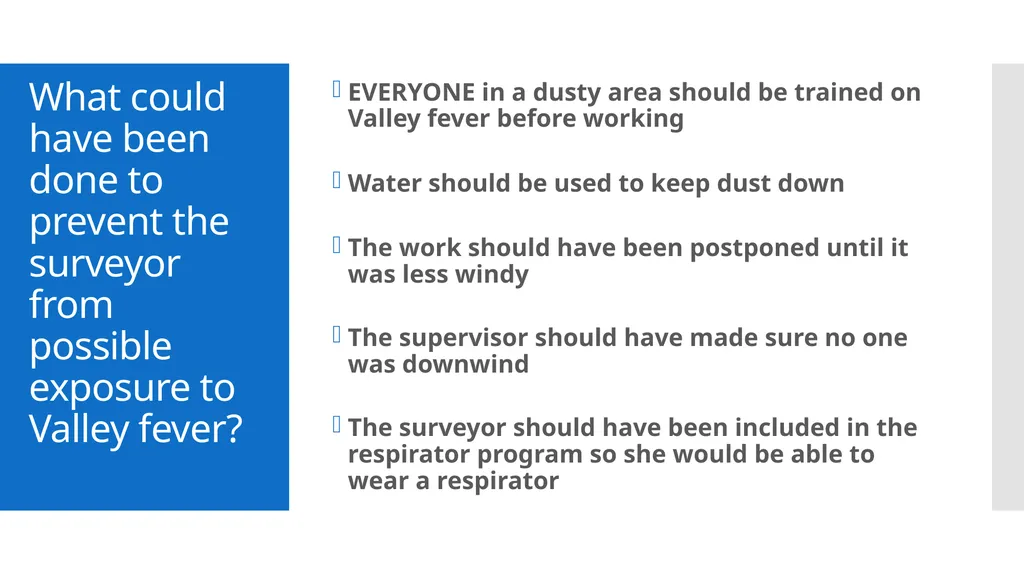 What could have been done to prevent the surveyor from possible exposure to Valley fever?

EVERYONE in a dusty area should be trained on Valley fever before working

Water should be used to keep dust down

The work should have been postponed until it was less windy

The supervisor should have made sure no one was downwind

The surveyor should have been included in the respirator program so she would be able to wear a respirator